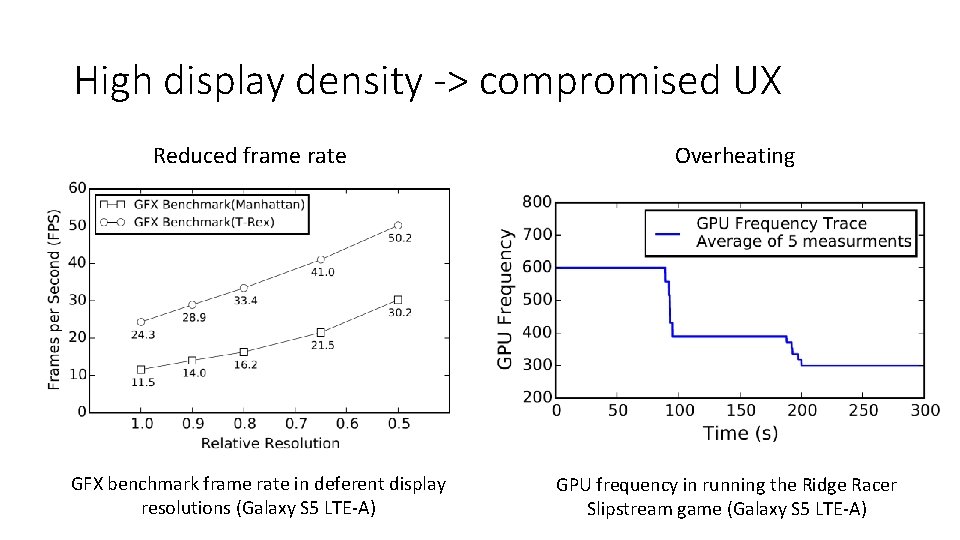 High display density -> compromised UX

Reduced frame rate

Frames per Second (FPS)

60
50
40
30
20
10
0

GFX Benchmark(Manhattan)
GFX Benchmark(T-Rex)

24.3
28.9
33.4
41.0
50.2
11.5
14.0
16.2
21.5
30.2

1.0 0.9 0.8 0.7 0.6 0.5
Relative Resolution

GFX benchmark frame rate in deferent display resolutions (Galaxy S5 LTE-A)

Overheating

GPU Frequency

800
700
600
500
400
300
200

GPU Frequency Trace
Average of 5 measurments

0 50 100 150 200 250 300
Time (s)

GPU frequency in running the Ridge Racer Slipstream game (Galaxy S5 LTE-A)